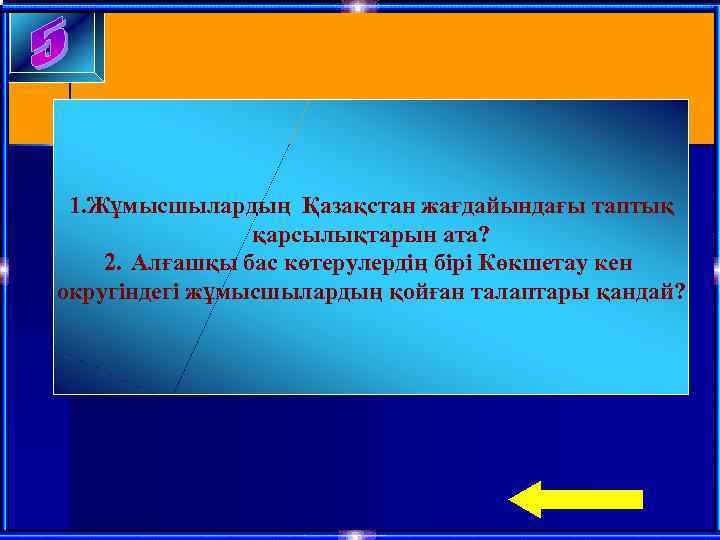 5

1.Жұмысшылардың Қазақстан жағдайындағы таптық қарсылықтарын ата?
2. Алғашқы бас көтерулердің бірі Көкшетау кен округіндегі жұмысшылардың қойған талаптары қандай?